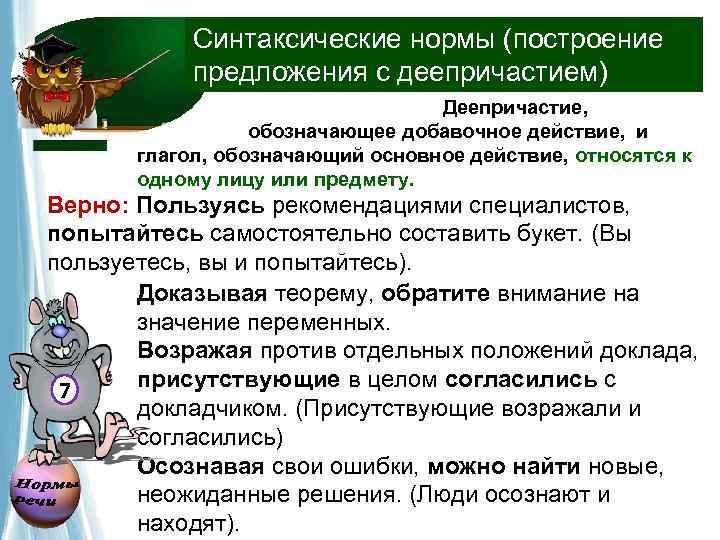 Синтаксические нормы (построение предложения с деепричастием)

Деепричастие, обозначающее добавочное действие, и глагол, обозначающий основное действие, относятся к одному лицу или предмету.

Верно: Пользуясь рекомендациями специалистов, попытайтесь самостоятельно составить букет. (Вы пользуетесь, вы и попытайтесь).

Доказывая теорему, обратите внимание на значение переменных.

Возражая против отдельных положений доклада, присутствующие в целом согласились с докладчиком. (Присутствующие возражали и согласились)

Осознавая свои ошибки, можно найти новые, неожиданные решения. (Люди осознают и находят).

7

Нормы речи